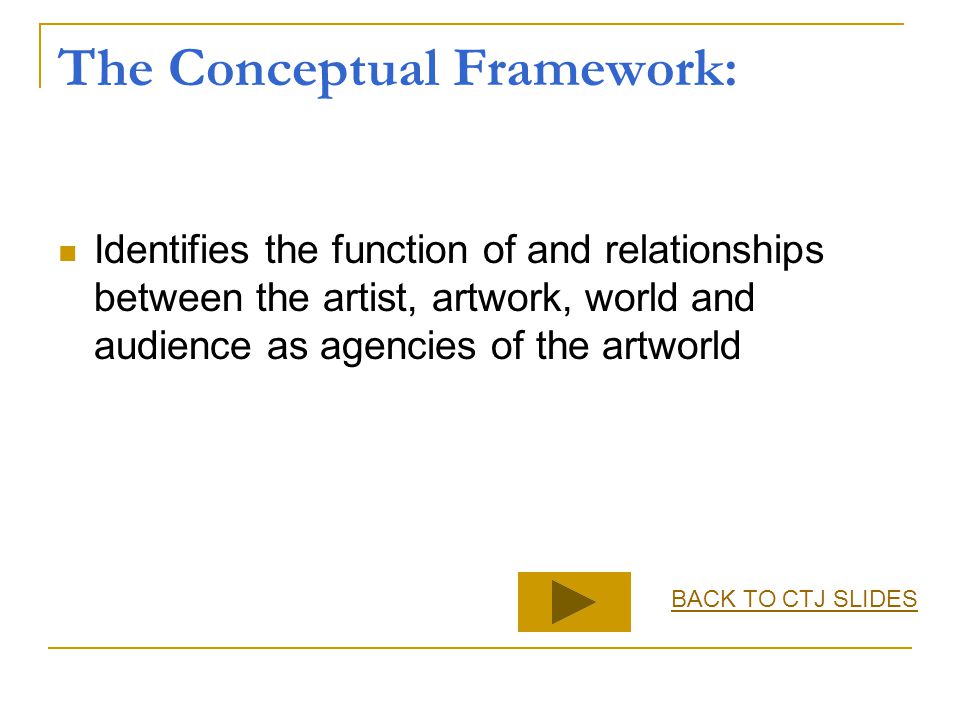 The Conceptual Framework:

Identifies the function of and relationships between the artist, artwork, world and audience as agencies of the artworld

BACK TO CTJ SLIDES